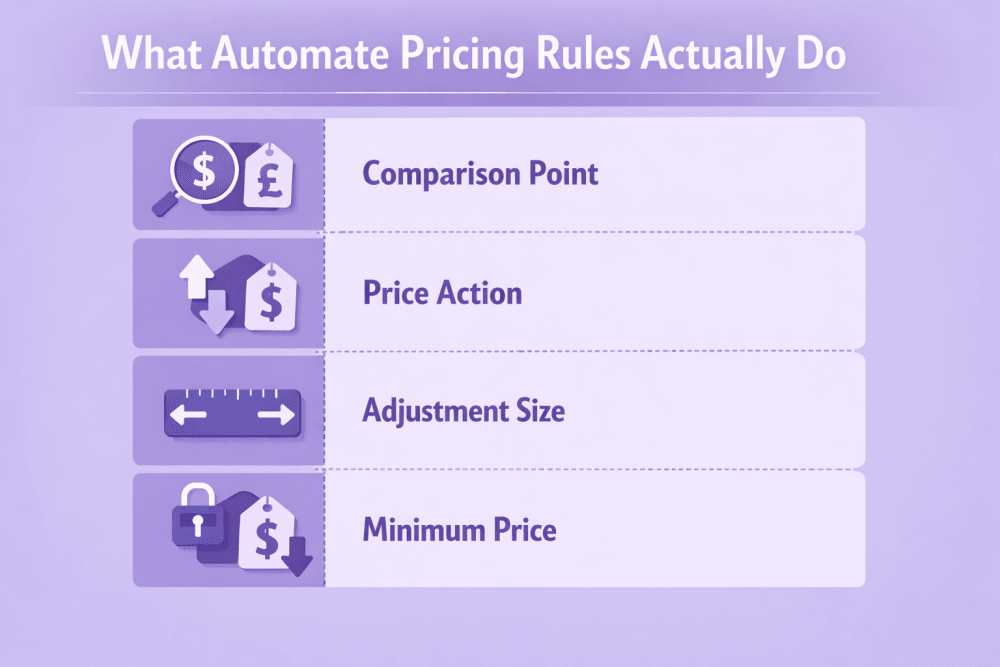 What Automate Pricing Rules Actually Do

$ £ Comparison Point

$ Price Action

Adjustment Size

$ Minimum Price